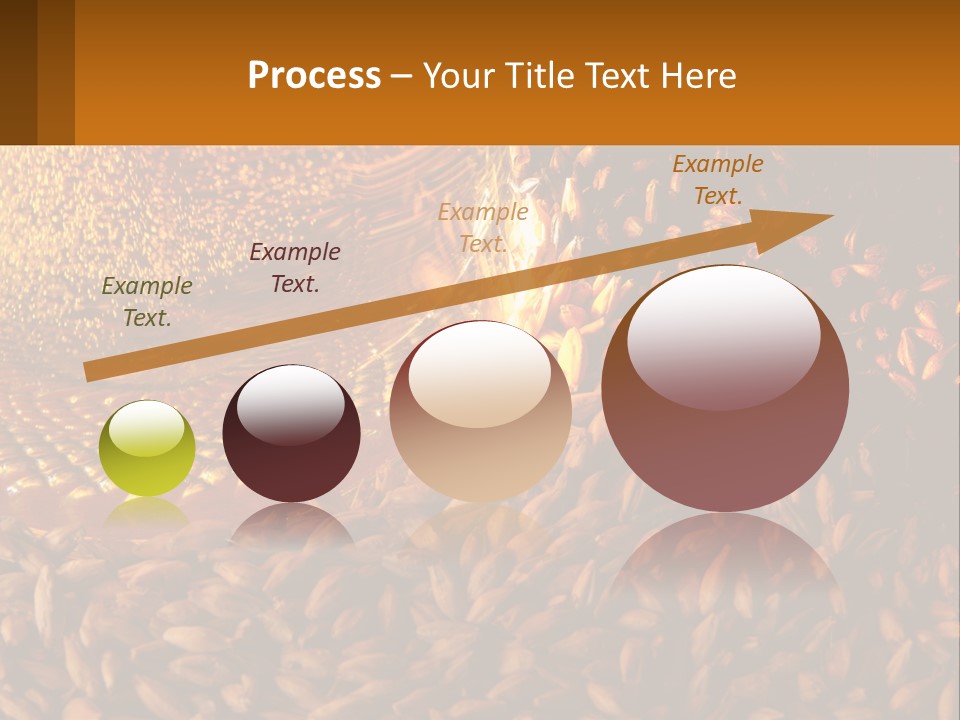 Process – Your Title Text Here

Example Text.

Example Text.

Example Text.

Example Text.